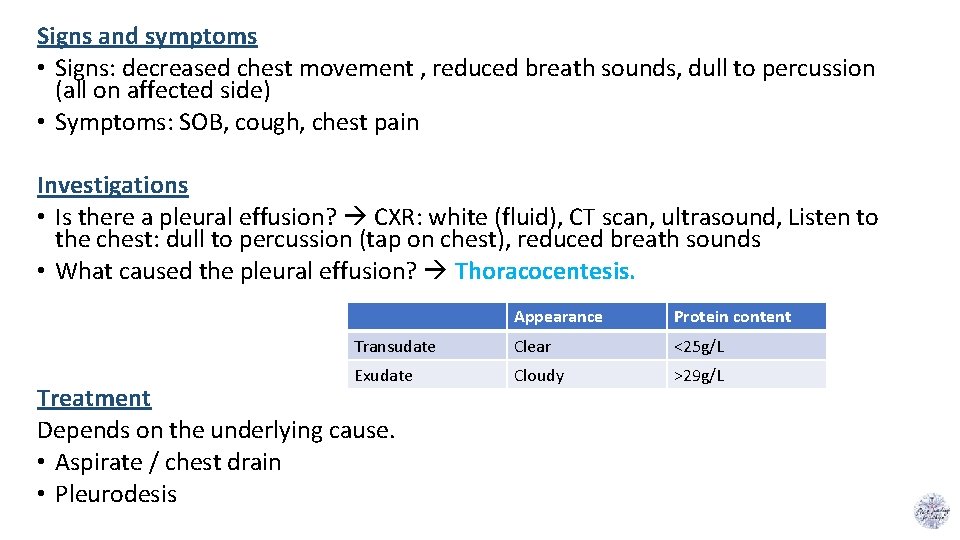 Signs and symptoms
• Signs: decreased chest movement , reduced breath sounds, dull to percussion (all on affected side)
• Symptoms: SOB, cough, chest pain

Investigations
• Is there a pleural effusion? → CXR: white (fluid), CT scan, ultrasound, Listen to the chest: dull to percussion (tap on chest), reduced breath sounds
• What caused the pleural effusion? → Thoracocentesis.

| | Appearance | Protein content |
|---|---|---|
| Transudate | Clear | <25g/L |
| Exudate | Cloudy | >29g/L |

Treatment
Depends on the underlying cause.
• Aspirate / chest drain
• Pleurodesis